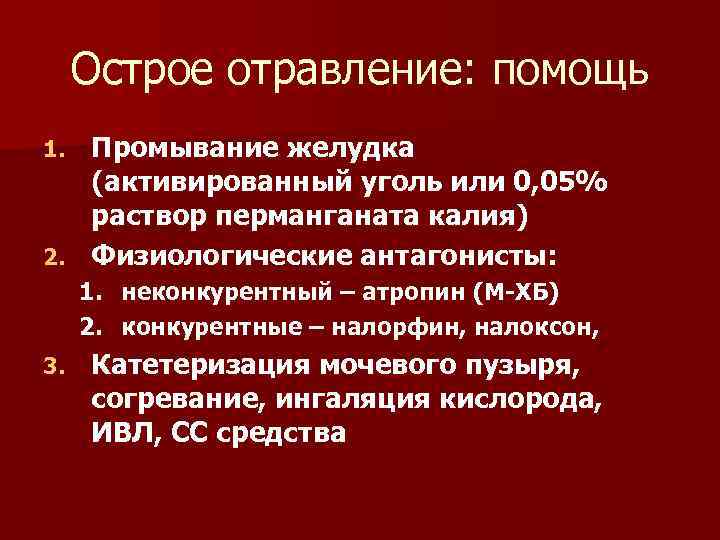 Острое отравление: помощь

1. Промывание желудка (активированный уголь или 0,05% раствор перманганата калия)
2. Физиологические антагонисты:
   1. неконкурентный – атропин (М-ХБ)
   2. конкурентные – налорфин, налоксон,
3. Катетеризация мочевого пузыря, согревание, ингаляция кислорода, ИВЛ, СС средства